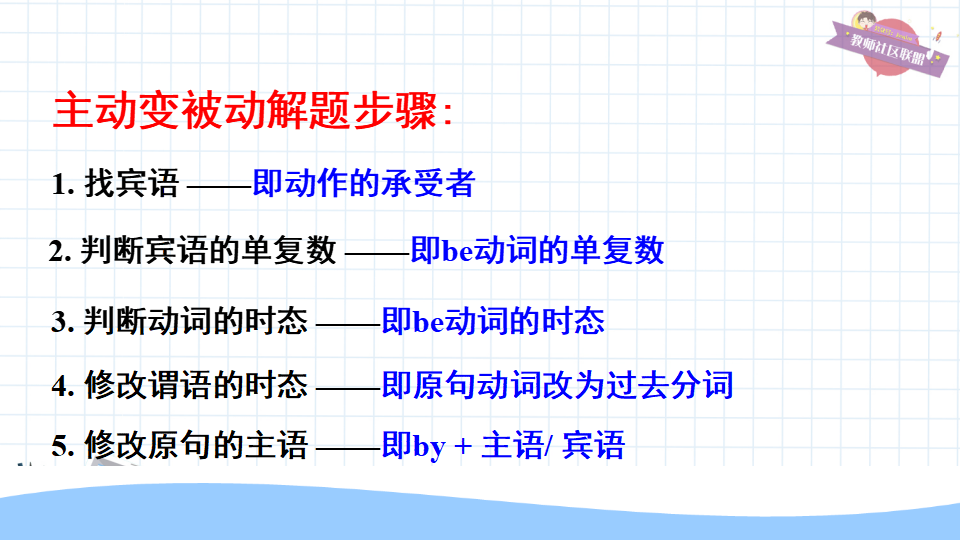 教师社区联盟

主动变被动解题步骤:

1. 找宾语 ——即动作的承受者

2. 判断宾语的单复数 ——即be动词的单复数

3. 判断动词的时态 ——即be动词的时态

4. 修改谓语的时态 ——即原句动词改为过去分词

5. 修改原句的主语 ——即by + 主语/ 宾语